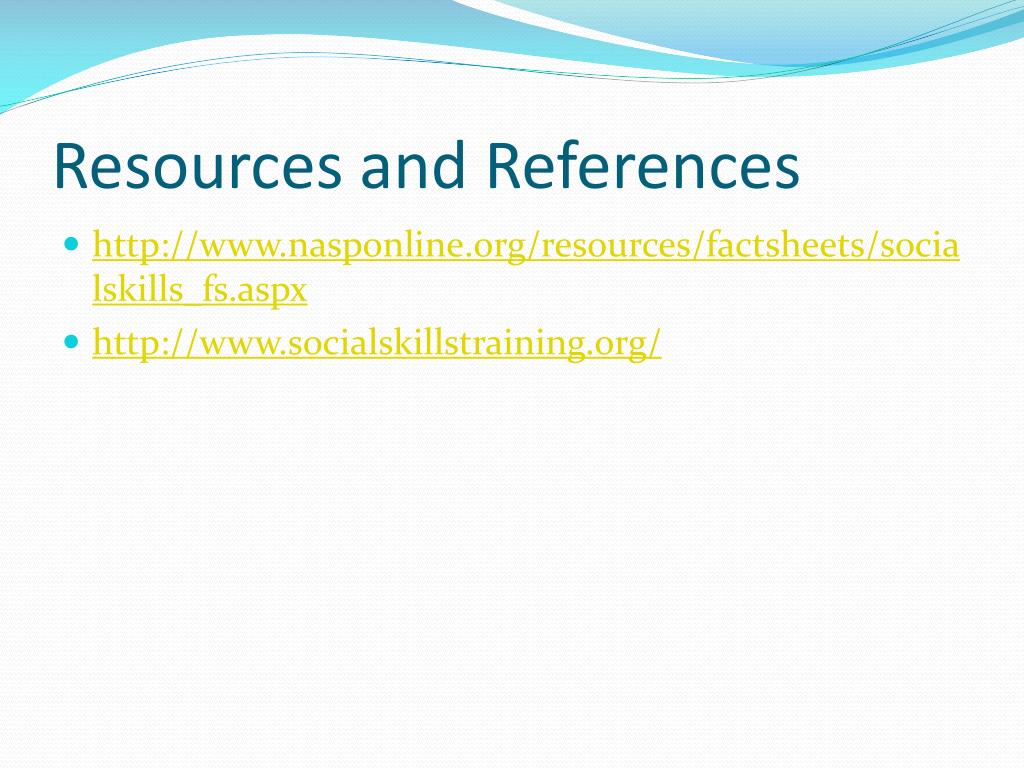 Resources and References

- http://www.nasponline.org/resources/factsheets/socialskills_fs.aspx
- http://www.socialskillstraining.org/